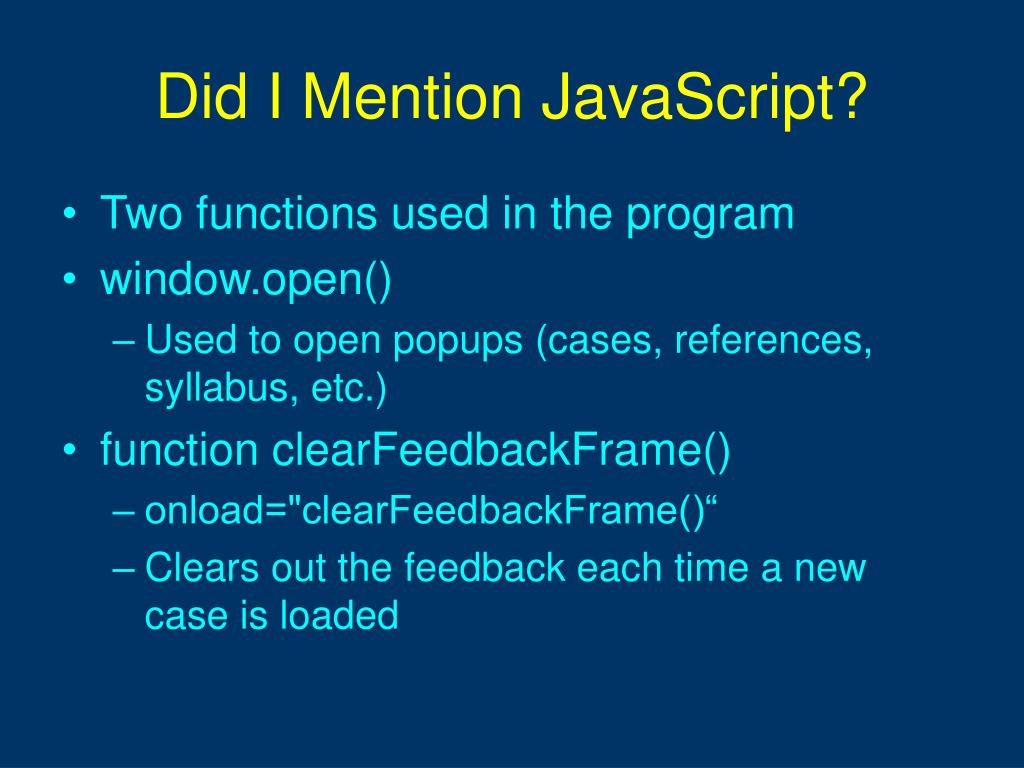 Did I Mention JavaScript?

• Two functions used in the program
• window.open()
– Used to open popups (cases, references, syllabus, etc.)
• function clearFeedbackFrame()
– onload="clearFeedbackFrame()“
– Clears out the feedback each time a new case is loaded